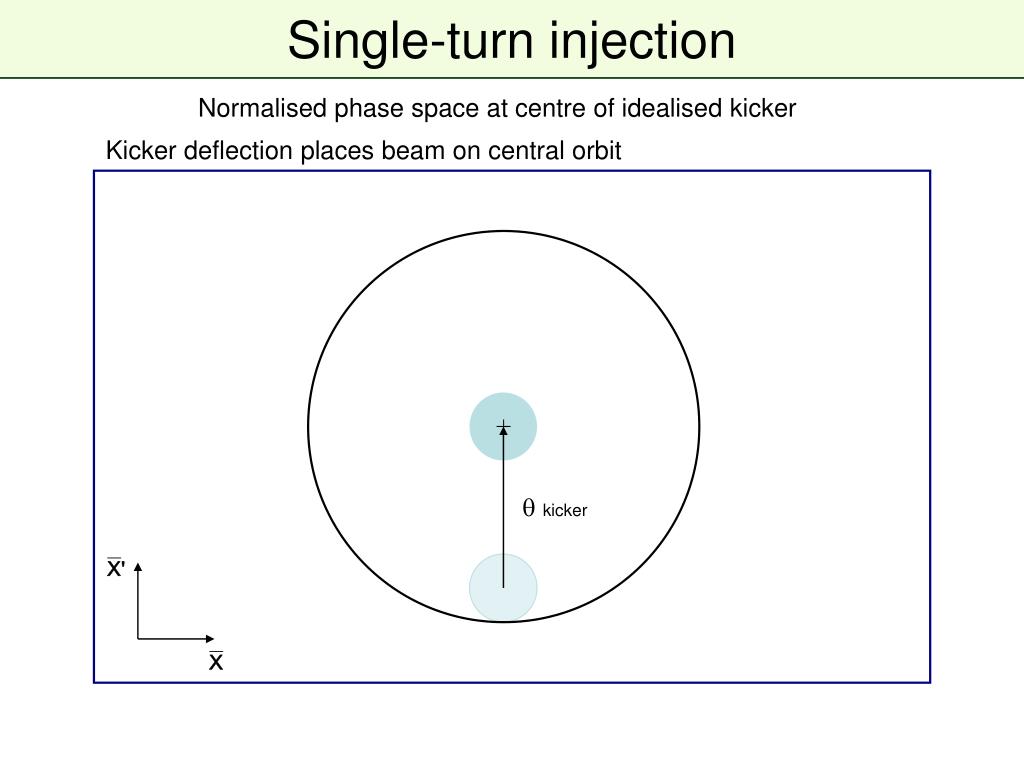 Single-turn injection

Normalised phase space at centre of idealised kicker

Kicker deflection places beam on central orbit

$\theta$ kicker

$\bar{x}'$

$\bar{x}$